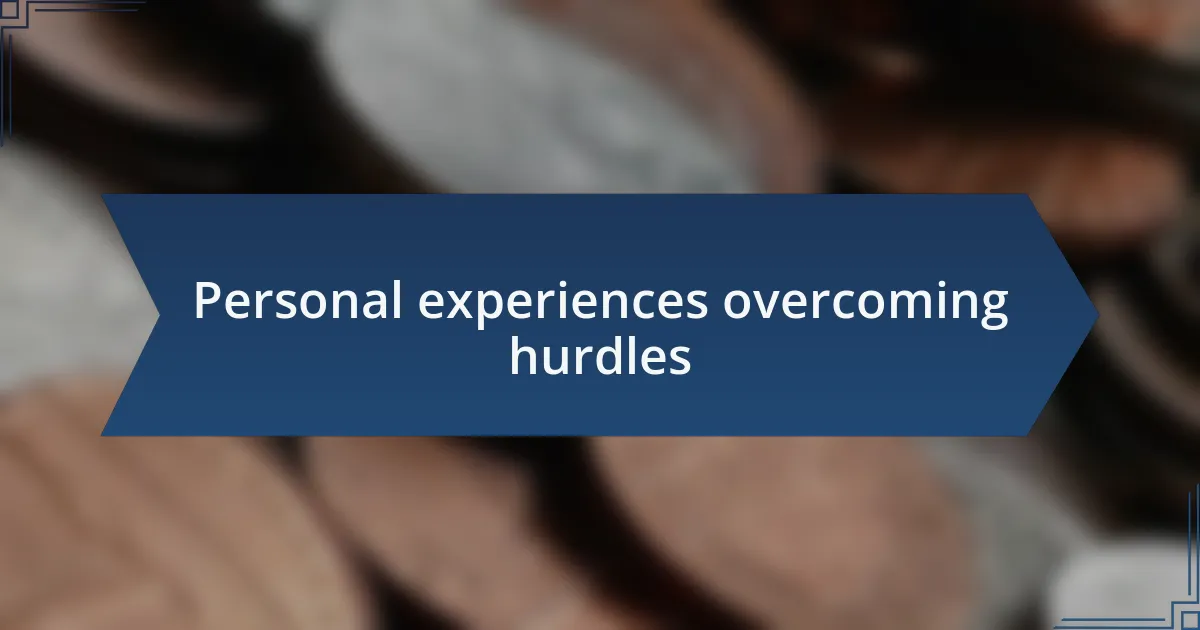 Personal experiences overcoming hurdles